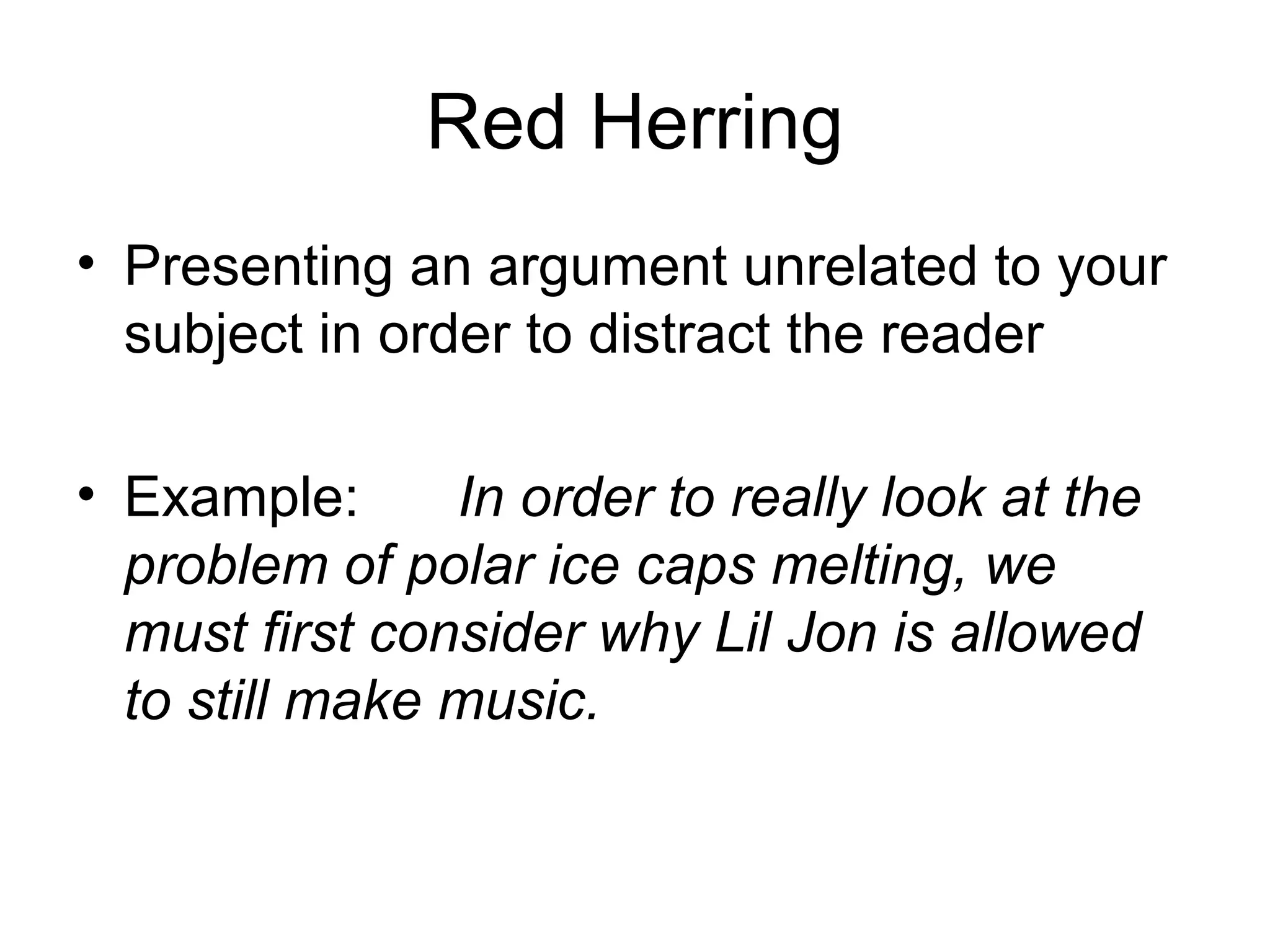 Red Herring

• Presenting an argument unrelated to your subject in order to distract the reader

• Example: In order to really look at the problem of polar ice caps melting, we must first consider why Lil Jon is allowed to still make music.